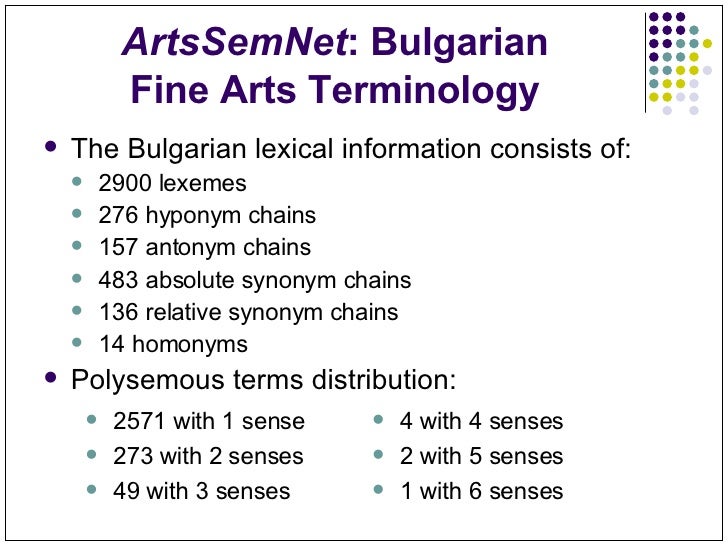 ArtsSemNet: Bulgarian Fine Arts Terminology

- The Bulgarian lexical information consists of:
  - 2900 lexemes
  - 276 hyponym chains
  - 157 antonym chains
  - 483 absolute synonym chains
  - 136 relative synonym chains
  - 14 homonyms
- Polysemous terms distribution:
  - 2571 with 1 sense
  - 273 with 2 senses
  - 49 with 3 senses
  - 4 with 4 senses
  - 2 with 5 senses
  - 1 with 6 senses